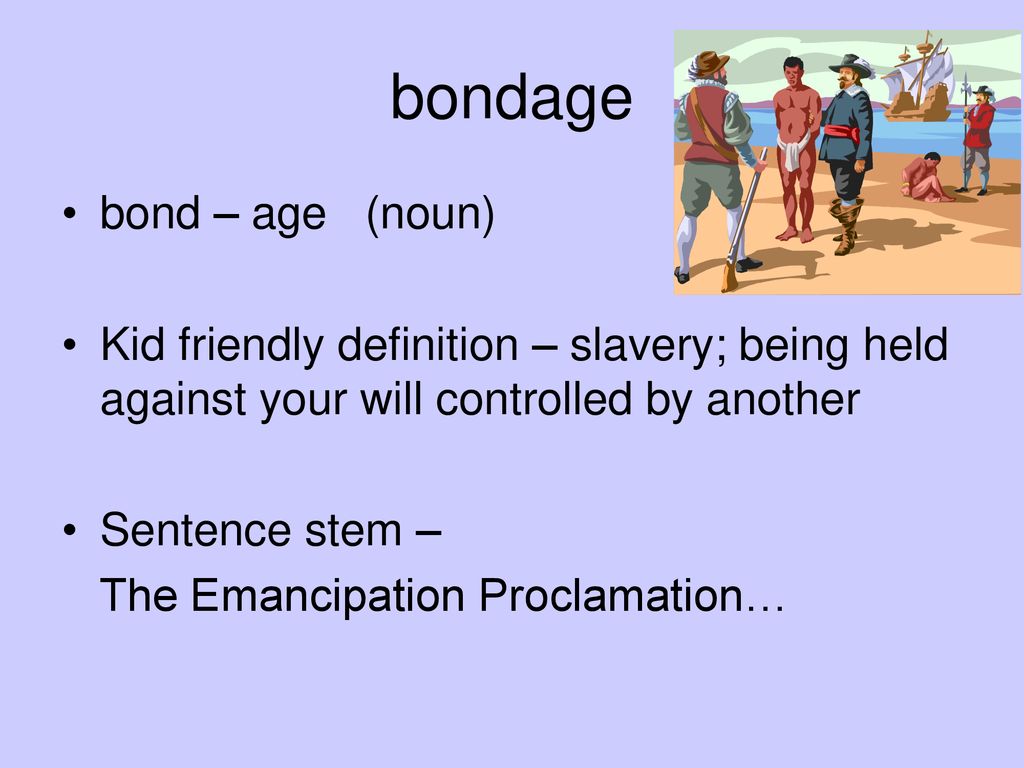 bondage

• bond – age (noun)

• Kid friendly definition – slavery; being held against your will controlled by another

• Sentence stem –
The Emancipation Proclamation…